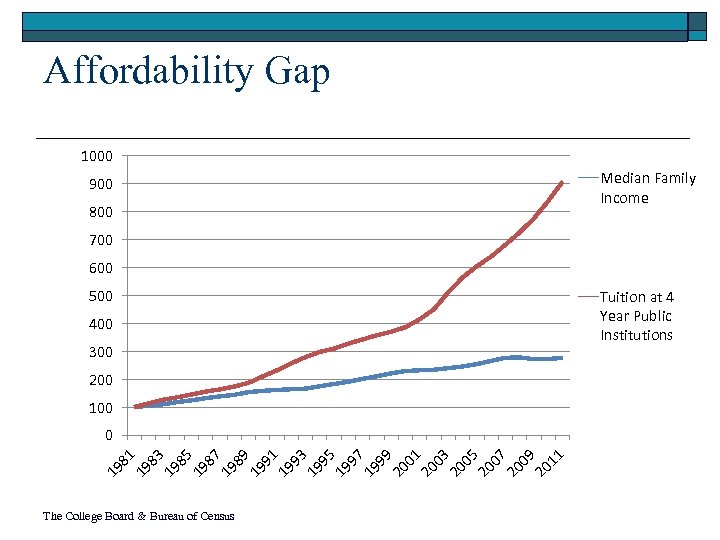 Affordability Gap

1000
900
800
700
600
500
400
300
200
100
0

1981
1983
1985
1987
1989
1991
1993
1995
1997
1999
2001
2003
2005
2007
2009
2011

Median Family Income

Tuition at 4 Year Public Institutions

The College Board & Bureau of Census